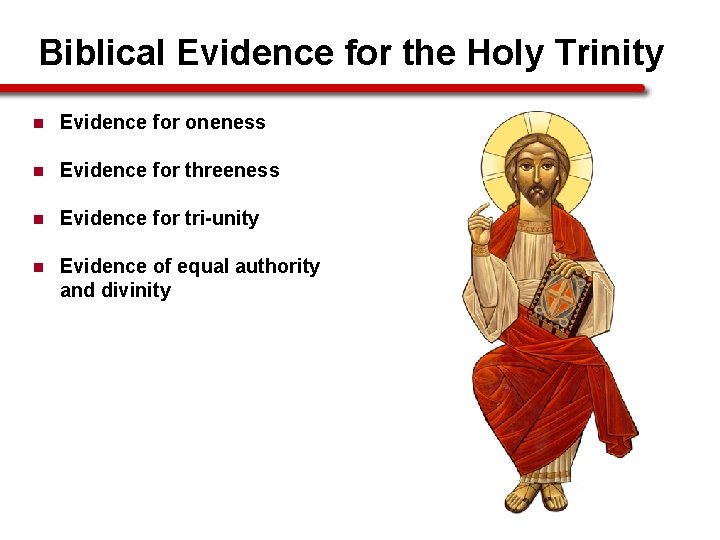 Biblical Evidence for the Holy Trinity

- Evidence for oneness
- Evidence for threeness
- Evidence for tri-unity
- Evidence of equal authority and divinity